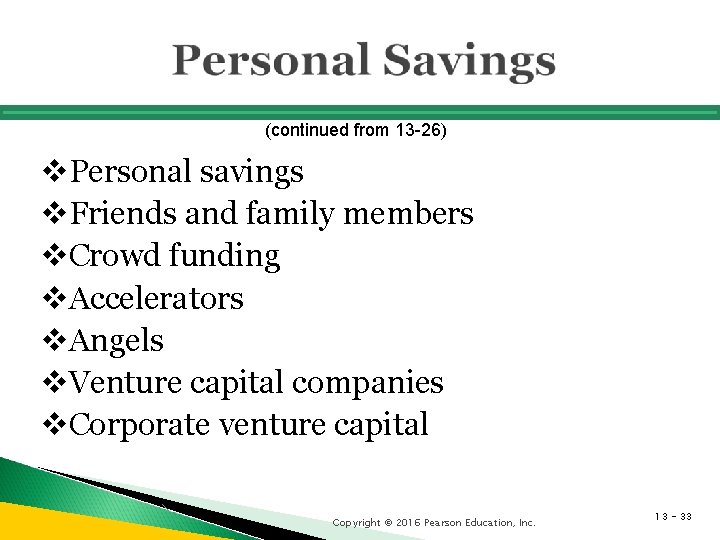 Personal Savings

(continued from 13-26)

❖Personal savings
❖Friends and family members
❖Crowd funding
❖Accelerators
❖Angels
❖Venture capital companies
❖Corporate venture capital

Copyright © 2016 Pearson Education, Inc.

13 - 33